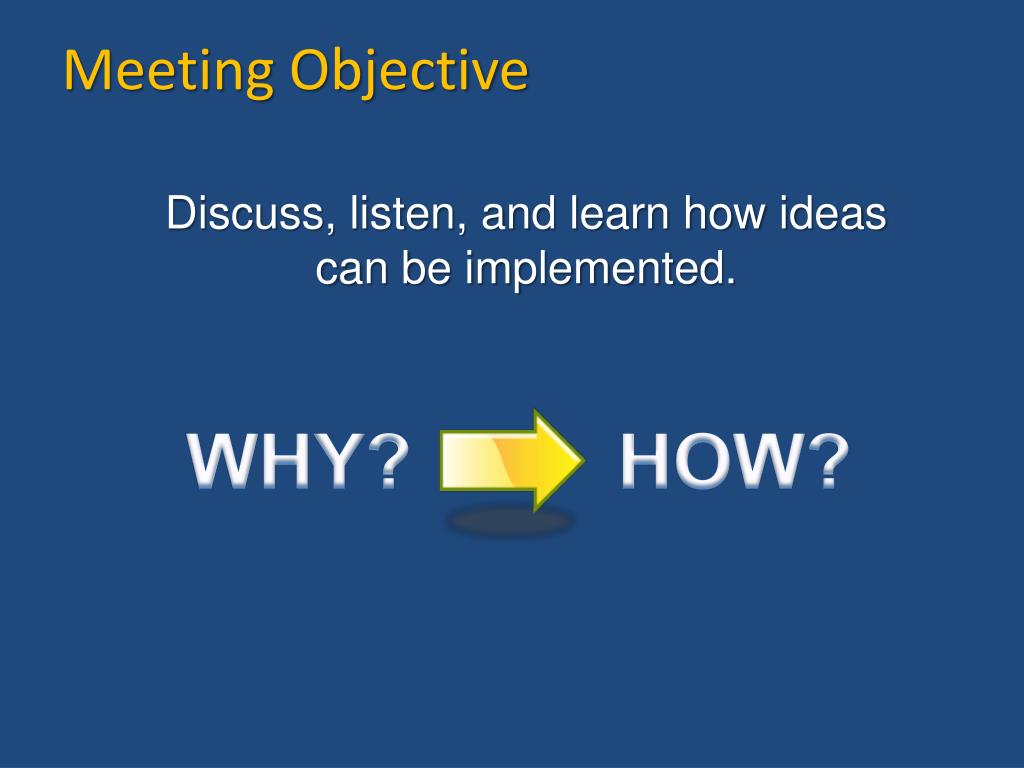 Meeting Objective

Discuss, listen, and learn how ideas can be implemented.

WHY? HOW?